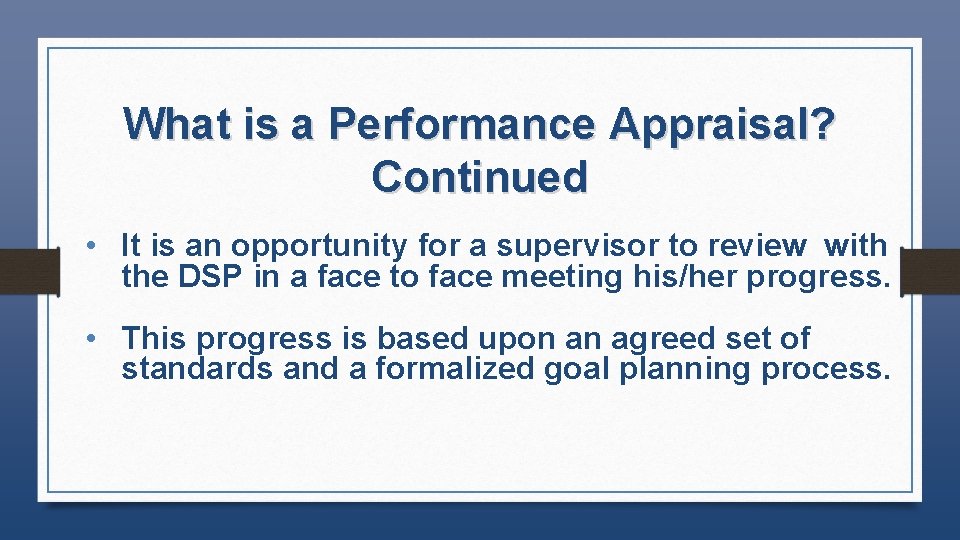 What is a Performance Appraisal? Continued

• It is an opportunity for a supervisor to review with the DSP in a face to face meeting his/her progress.

• This progress is based upon an agreed set of standards and a formalized goal planning process.